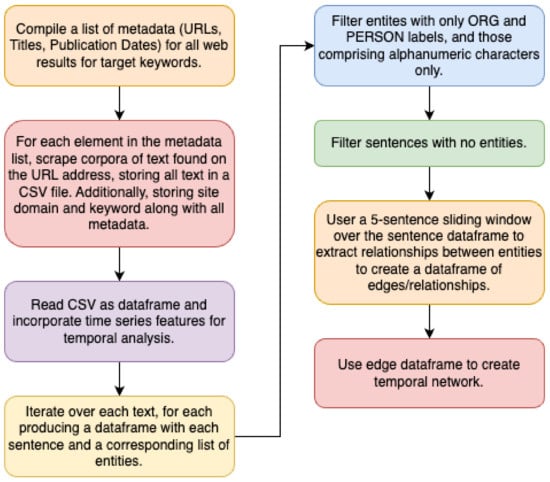 Compile a list of metadata (URLs, Titles, Publication Dates) for all web results for target keywords.

For each element in the metadata list, scrape corpora of text found on the URL address, storing all text in a CSV file. Additionally, storing site domain and keyword along with all metadata.

Read CSV as dataframe and incorporate time series features for temporal analysis.

Iterate over each text, for each producing a dataframe with each sentence and a corresponding list of entities.

Filter entites with only ORG and PERSON labels, and those comprising alphanumeric characters only.

Filter sentences with no entities.

User a 5-sentence sliding window over the sentence dataframe to extract relationships between entities to create a dataframe of edges/relationships.

Use edge dataframe to create temporal network.